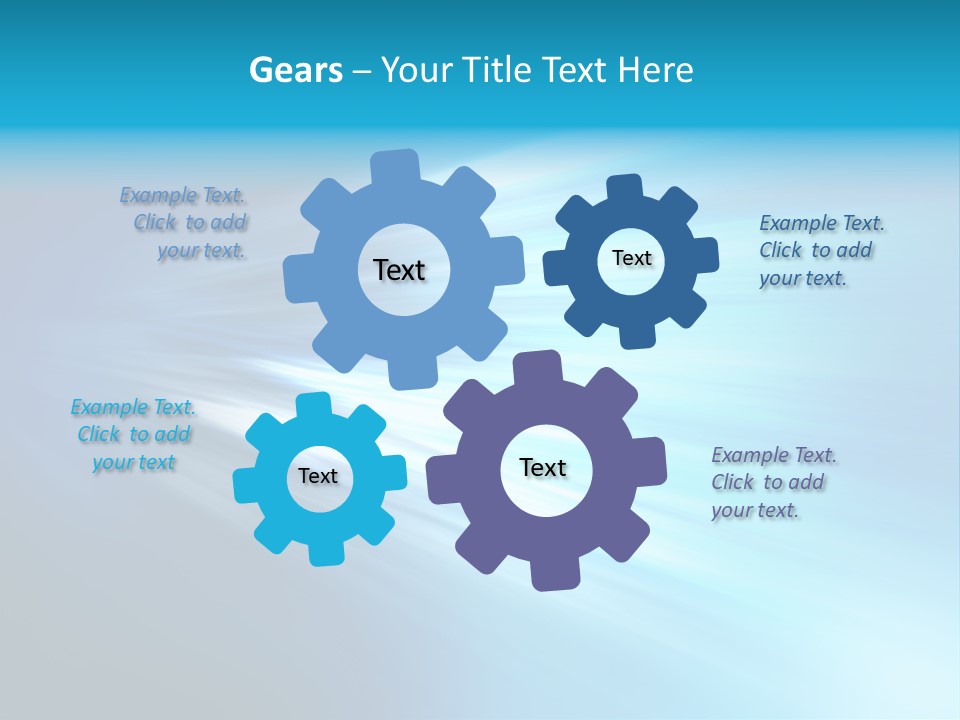 Gears – Your Title Text Here

Example Text. Click to add your text.

Text

Text

Example Text. Click to add your text.

Example Text. Click to add your text

Text

Text

Example Text. Click to add your text.